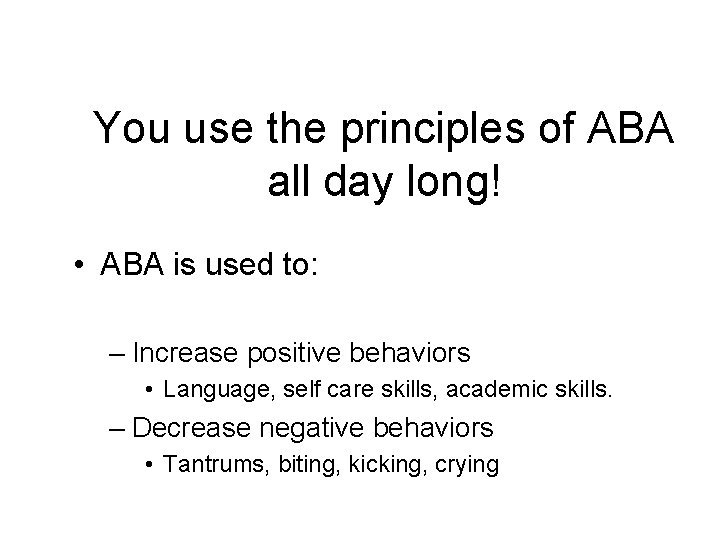 You use the principles of ABA all day long!

• ABA is used to:

– Increase positive behaviors
• Language, self care skills, academic skills.
– Decrease negative behaviors
• Tantrums, biting, kicking, crying